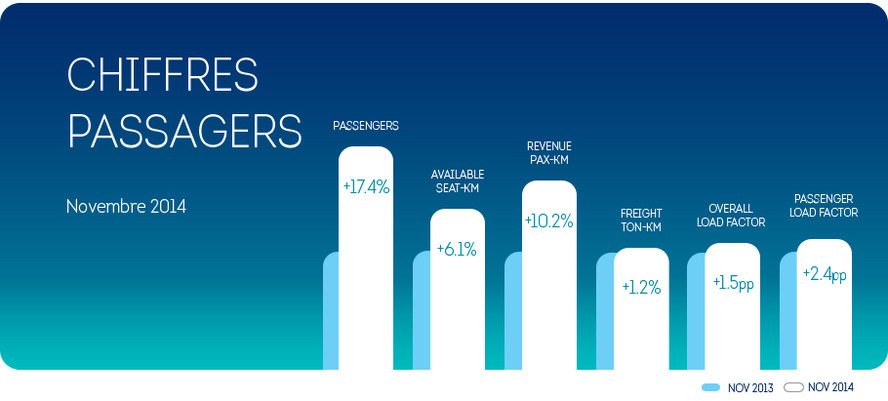 CHIFFRES PASSAGERS

Novembre 2014

PASSENGERS
+17.4%

AVAILABLE SEAT-KM
+6.1%

REVENUE PAX-KM
+10.2%

FREIGHT TON-KM
+1.2%

OVERALL LOAD FACTOR
+1.5pp

PASSENGER LOAD FACTOR
+2.4pp

NOV 2013 NOV 2014